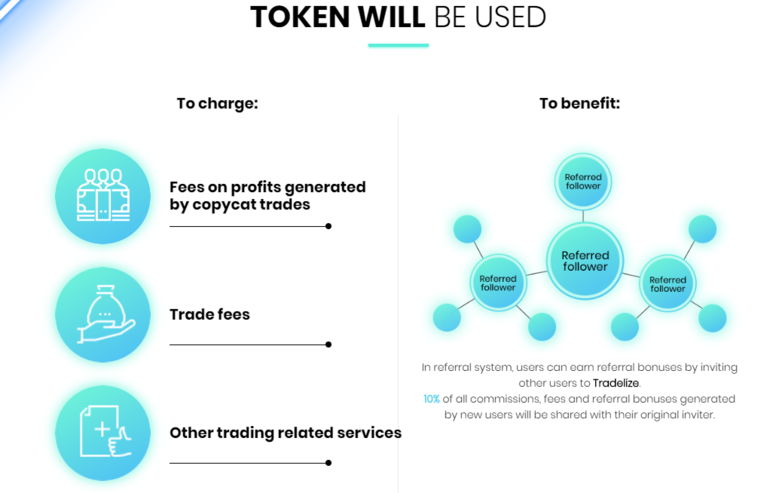 TOKEN WILL BE USED

To charge:

Fees on profits generated by copycat trades

Trade fees

Other trading related services

To benefit:

Referred follower

Referred follower

Referred follower

Referred follower

In referral system, users can earn referral bonuses by inviting other users to Tradelize.
10% of all commissions, fees and referral bonuses generated by new users will be shared with their original inviter.